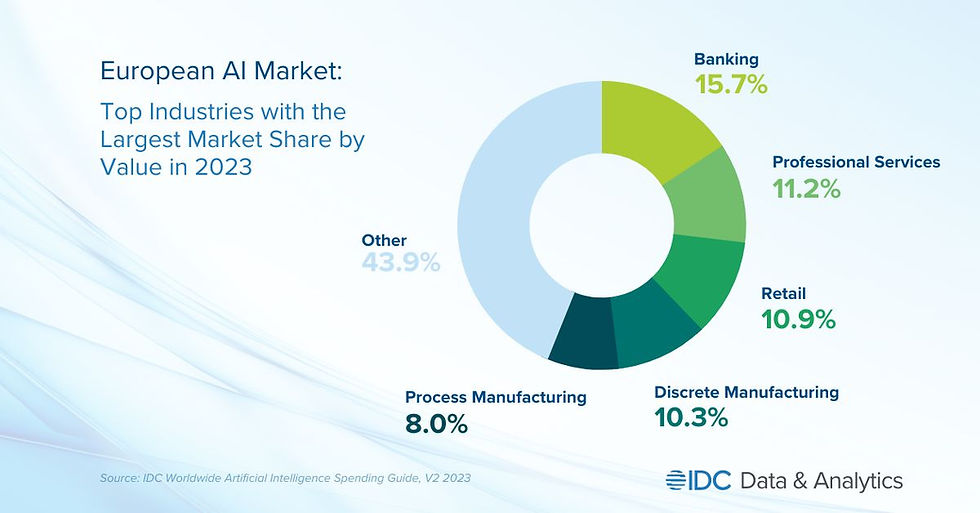 European AI Market:

Top Industries with the Largest Market Share by Value in 2023

Banking
15.7%

Professional Services
11.2%

Retail
10.9%

Discrete Manufacturing
10.3%

Process Manufacturing
8.0%

Other
43.9%

Source: IDC Worldwide Artificial Intelligence Spending Guide, V2 2023

IDC Data & Analytics